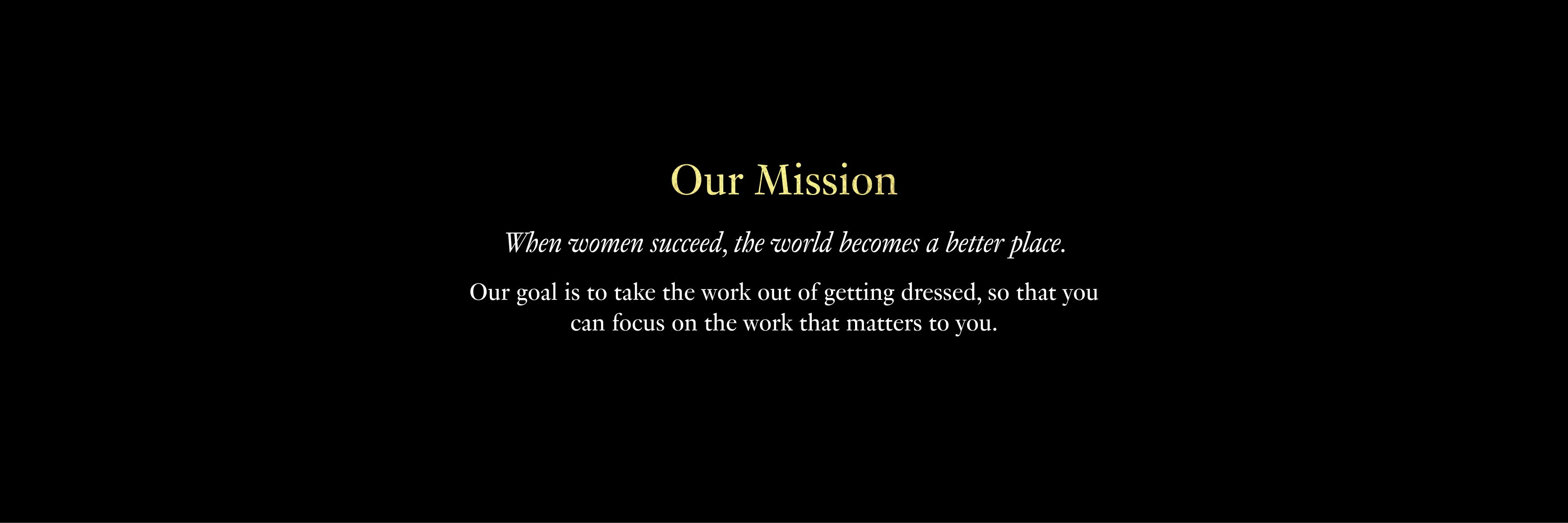 Our Mission

When women succeed, the world becomes a better place.

Our goal is to take the work out of getting dressed, so that you can focus on the work that matters to you.